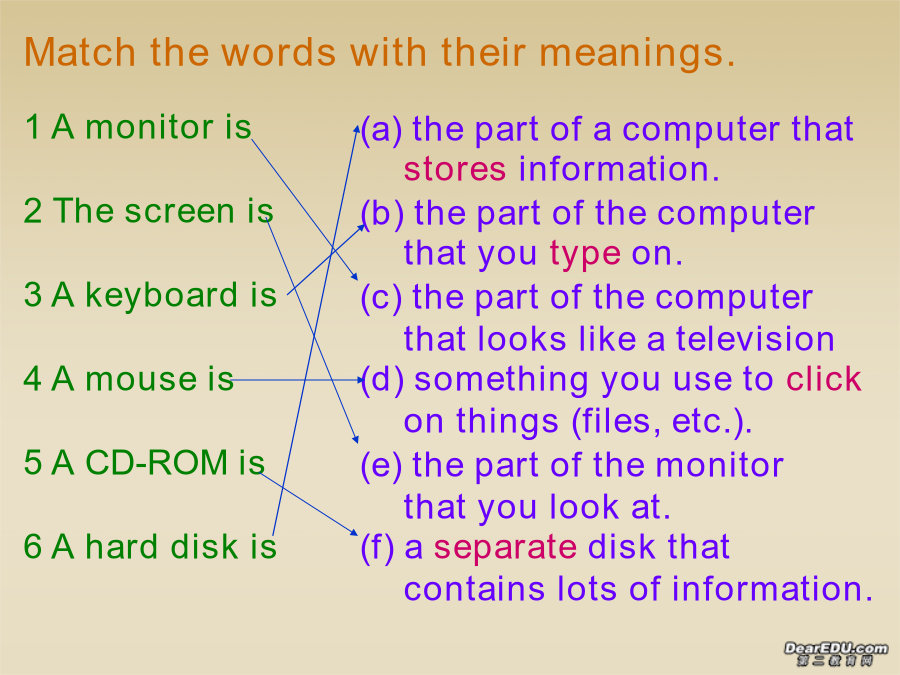 Match the words with their meanings.

1 A monitor is

2 The screen is

3 A keyboard is

4 A mouse is

5 A CD-ROM is

6 A hard disk is

(a) the part of a computer that stores information.

(b) the part of the computer that you type on.

(c) the part of the computer that looks like a television

(d) something you use to click on things (files, etc.).

(e) the part of the monitor that you look at.

(f) a separate disk that contains lots of information.

DearEDU.com
第二教育网